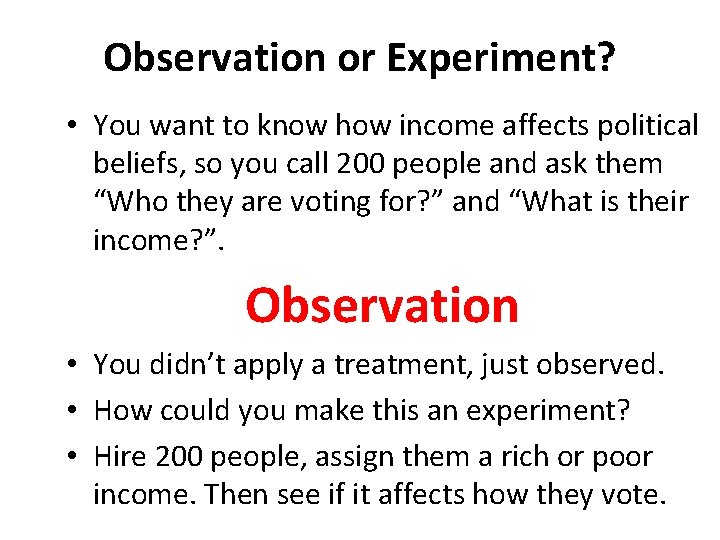 Observation or Experiment?

• You want to know how income affects political beliefs, so you call 200 people and ask them “Who they are voting for?” and “What is their income?”.

Observation

• You didn’t apply a treatment, just observed.
• How could you make this an experiment?
• Hire 200 people, assign them a rich or poor income. Then see if it affects how they vote.